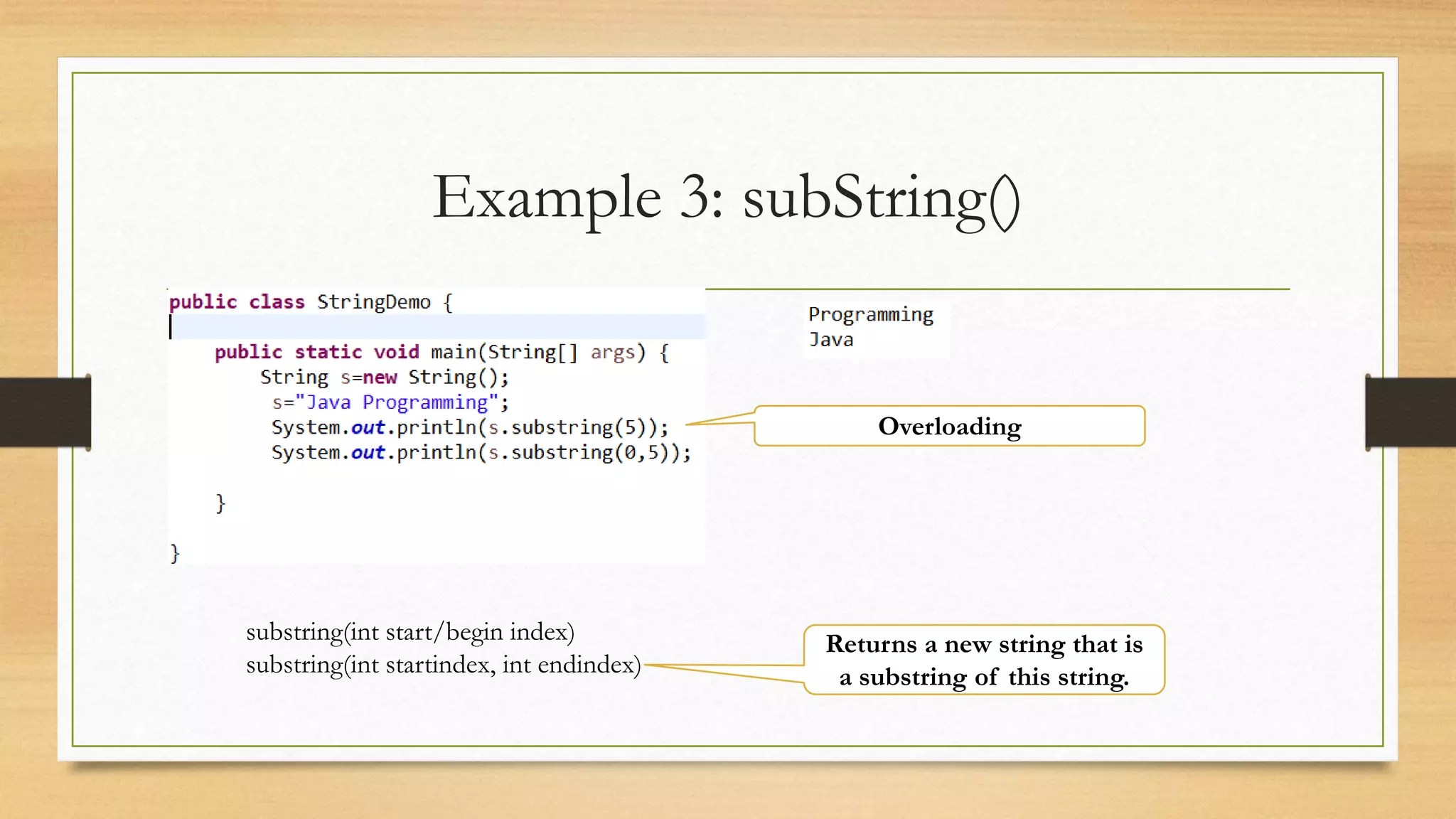 Example 3: subString()

public class StringDemo {

    public static void main(String[] args) {
        String s=new String();
         s="Java Programming";
         System.out.println(s.substring(5));
         System.out.println(s.substring(0,5));

    }

}

Programming
Java

Overloading

substring(int start/begin index)
substring(int startindex, int endindex)

Returns a new string that is a substring of this string.